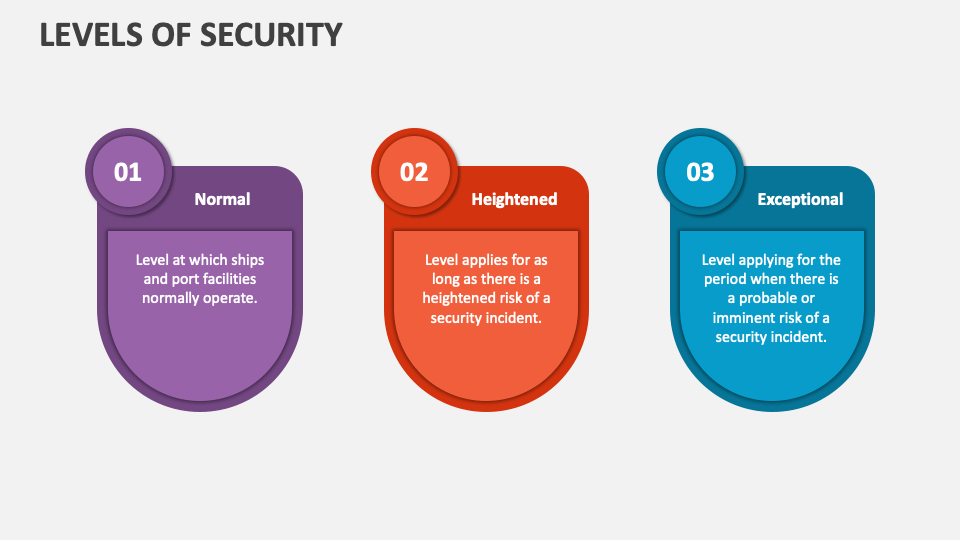 LEVELS OF SECURITY

01

Normal

Level at which ships and port facilities normally operate.

02

Heightened

Level applies for as long as there is a heightened risk of a security incident.

03

Exceptional

Level applying for the period when there is a probable or imminent risk of a security incident.